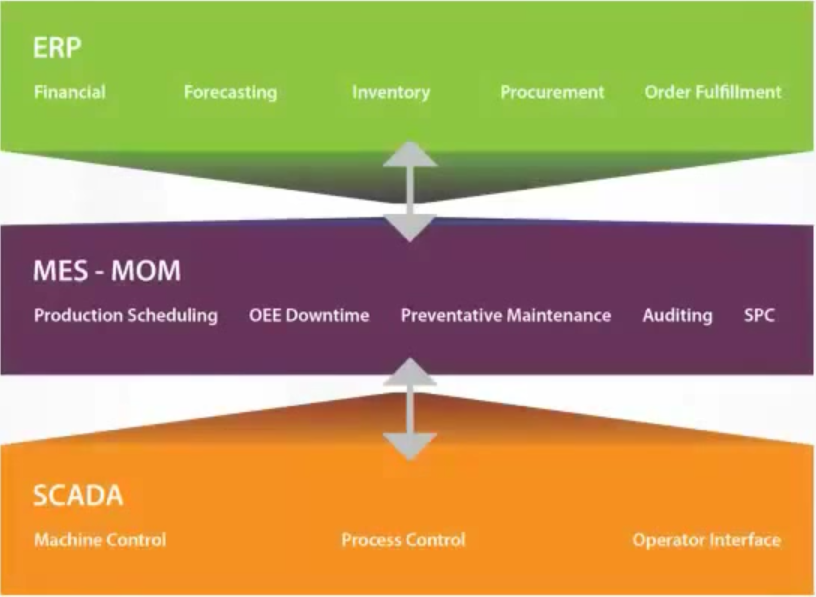 ERP

Financial Forecasting Inventory Procurement Order Fulfillment

MES - MOM

Production Scheduling OEE Downtime Preventative Maintenance Auditing SPC

SCADA

Machine Control Process Control Operator Interface